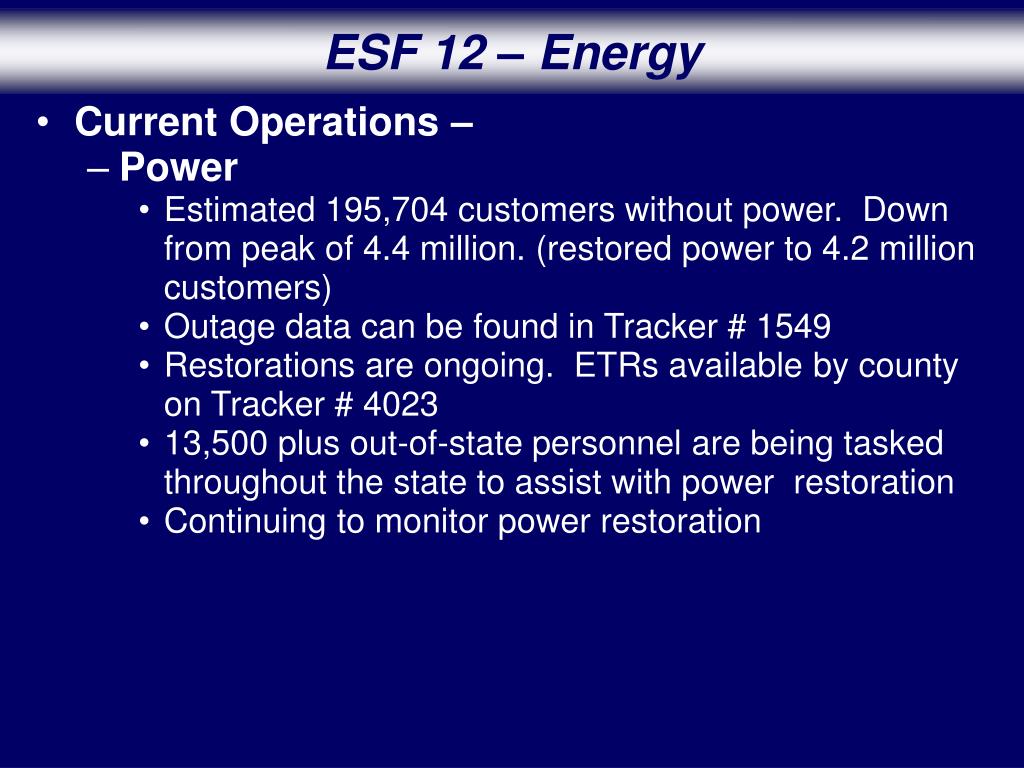 ESF 12 – Energy

• Current Operations –
  – Power
    • Estimated 195,704 customers without power.  Down from peak of 4.4 million. (restored power to 4.2 million customers)
    • Outage data can be found in Tracker # 1549
    • Restorations are ongoing.  ETRs available by county on Tracker # 4023
    • 13,500 plus out-of-state personnel are being tasked throughout the state to assist with power  restoration
    • Continuing to monitor power restoration